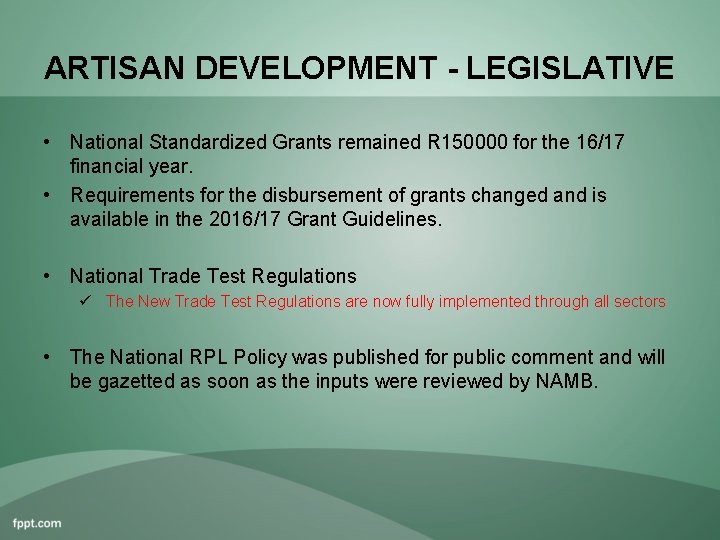 ARTISAN DEVELOPMENT - LEGISLATIVE

• National Standardized Grants remained R150000 for the 16/17 financial year.

• Requirements for the disbursement of grants changed and is available in the 2016/17 Grant Guidelines.

• National Trade Test Regulations

✓ The New Trade Test Regulations are now fully implemented through all sectors

• The National RPL Policy was published for public comment and will be gazetted as soon as the inputs were reviewed by NAMB.

fppt.com